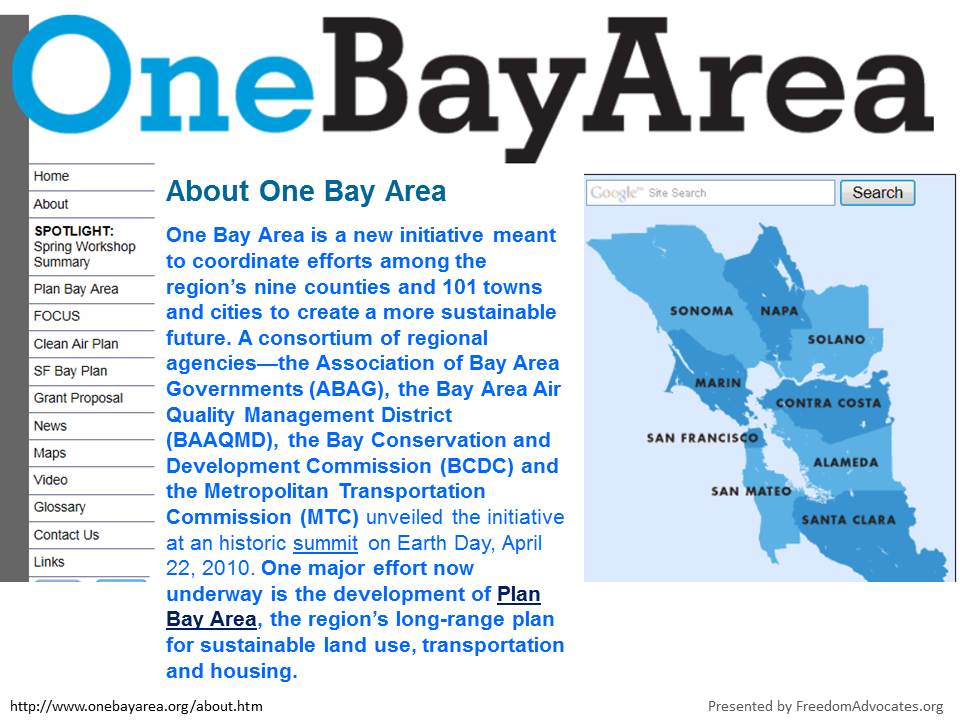 OneBayArea

Home
About
SPOTLIGHT: Spring Workshop Summary
Plan Bay Area
FOCUS
Clean Air Plan
SF Bay Plan
Grant Proposal
News
Maps
Video
Glossary
Contact Us
Links

About One Bay Area

One Bay Area is a new initiative meant to coordinate efforts among the region's nine counties and 101 towns and cities to create a more sustainable future. A consortium of regional agencies—the Association of Bay Area Governments (ABAG), the Bay Area Air Quality Management District (BAAQMD), the Bay Conservation and Development Commission (BCDC) and the Metropolitan Transportation Commission (MTC) unveiled the initiative at an historic summit on Earth Day, April 22, 2010. One major effort now underway is the development of Plan Bay Area, the region's long-range plan for sustainable land use, transportation and housing.

Google Site Search
Search

SONOMA
NAPA
SOLANO
MARIN
CONTRA COSTA
SAN FRANCISCO
ALAMEDA
SAN MATEO
SANTA CLARA

http://www.onebayarea.org/about.htm
Presented by FreedomAdvocates.org